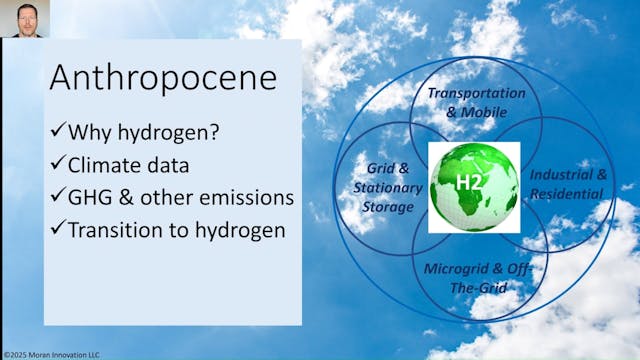 Anthropocene

✓Why hydrogen?
✓Climate data
✓GHG & other emissions
✓Transition to hydrogen

Transportation & Mobile

Grid & Stationary Storage

H2

Industrial & Residential

Microgrid & Off-The-Grid

©2025 Moran Innovation LLC